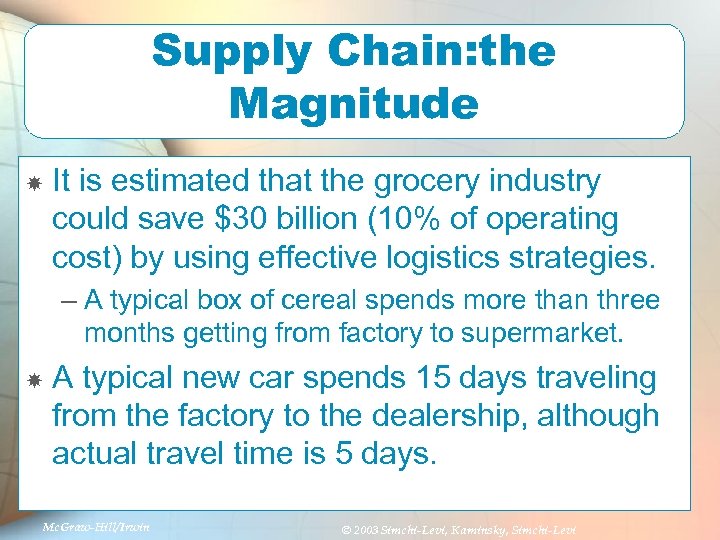 Supply Chain:the Magnitude

It is estimated that the grocery industry could save \$30 billion (10% of operating cost) by using effective logistics strategies.

– A typical box of cereal spends more than three months getting from factory to supermarket.

A typical new car spends 15 days traveling from the factory to the dealership, although actual travel time is 5 days.

McGraw-Hill/Irwin

© 2003 Simchi-Levi, Kaminsky, Simchi-Levi